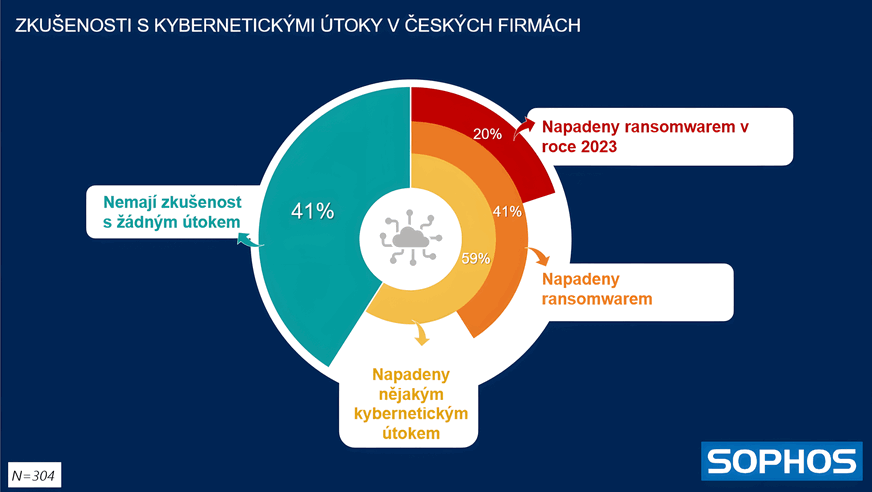 ZKUŠENOSTI S KYBERNETICKÝMI ÚTOKY V ČESKÝCH FIRMÁCH

Nemají zkušenost s žádným útokem

41%

20%

Napadeny ransomwarem v roce 2023

41%

59%

Napadeny ransomwarem

Napadeny nějakým kybernetickým útokem

N=304

SOPHOS